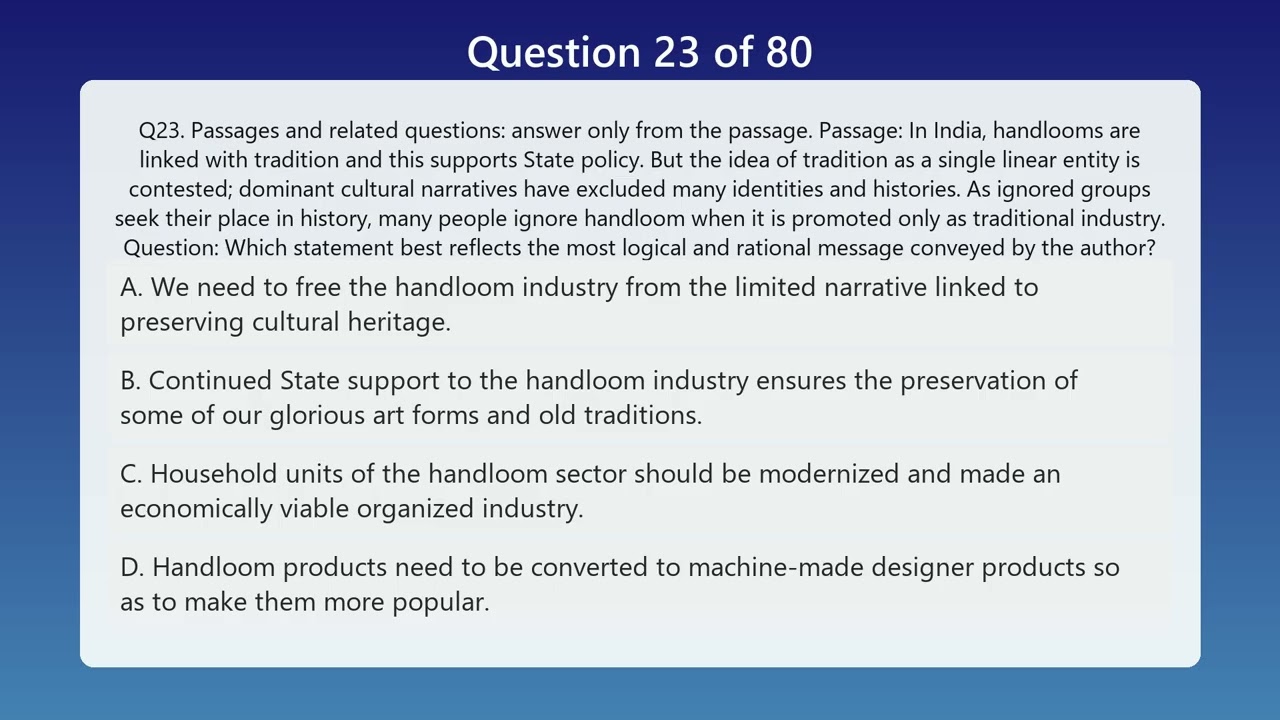 Question 23 of 80

Q23. Passages and related questions: answer only from the passage. Passage: In India, handlooms are linked with tradition and this supports State policy. But the idea of tradition as a single linear entity is contested; dominant cultural narratives have excluded many identities and histories. As ignored groups seek their place in history, many people ignore handloom when it is promoted only as traditional industry. Question: Which statement best reflects the most logical and rational message conveyed by the author?

A. We need to free the handloom industry from the limited narrative linked to preserving cultural heritage.

B. Continued State support to the handloom industry ensures the preservation of some of our glorious art forms and old traditions.

C. Household units of the handloom sector should be modernized and made an economically viable organized industry.

D. Handloom products need to be converted to machine-made designer products so as to make them more popular.